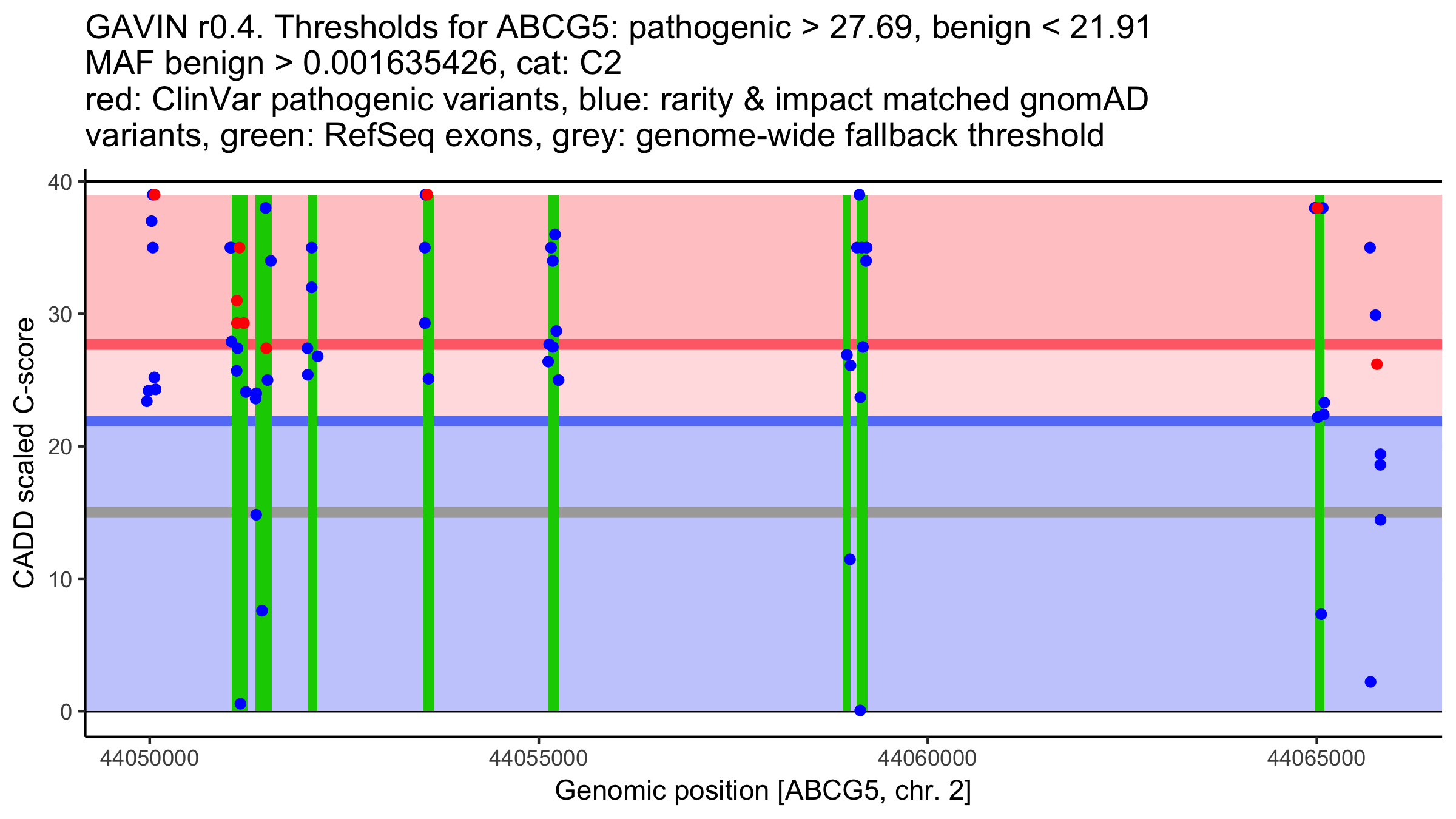 GAVIN r0.4. Thresholds for ABCG5: pathogenic > 27.69, benign < 21.91
MAF benign > 0.001635426, cat: C2
red: ClinVar pathogenic variants, blue: rarity & impact matched gnomAD variants, green: RefSeq exons, grey: genome-wide fallback threshold

CADD scaled C-score

40
30
20
10
0

44050000
44055000
44060000
44065000

Genomic position [ABCG5, chr. 2]